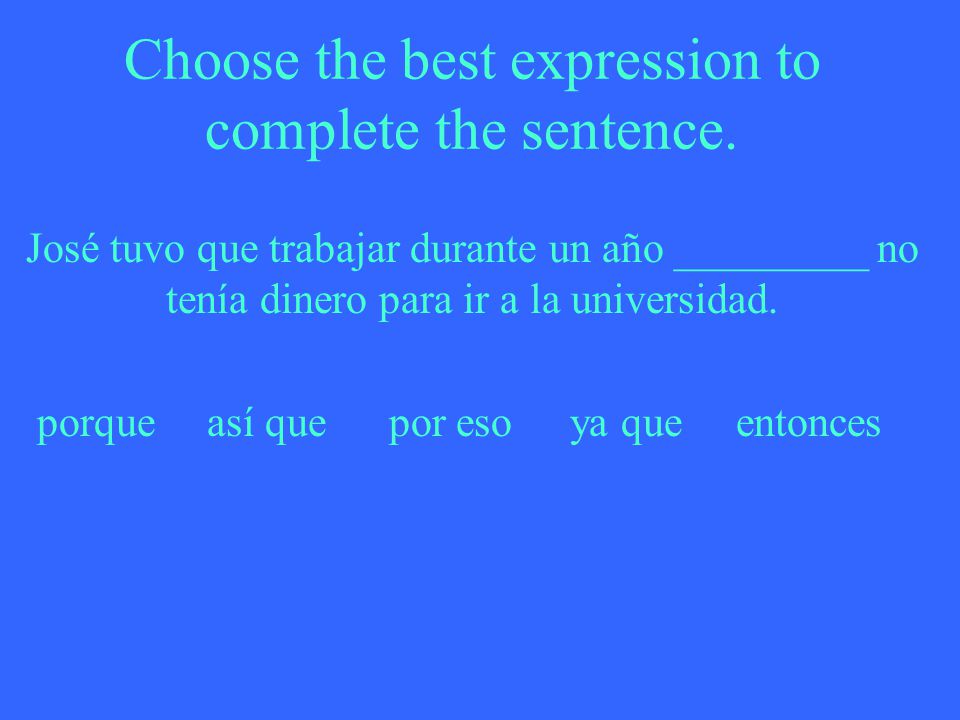 Choose the best expression to complete the sentence.

José tuvo que trabajar durante un año _________ no tenía dinero para ir a la universidad.

porque    así que    por eso    ya que    entonces